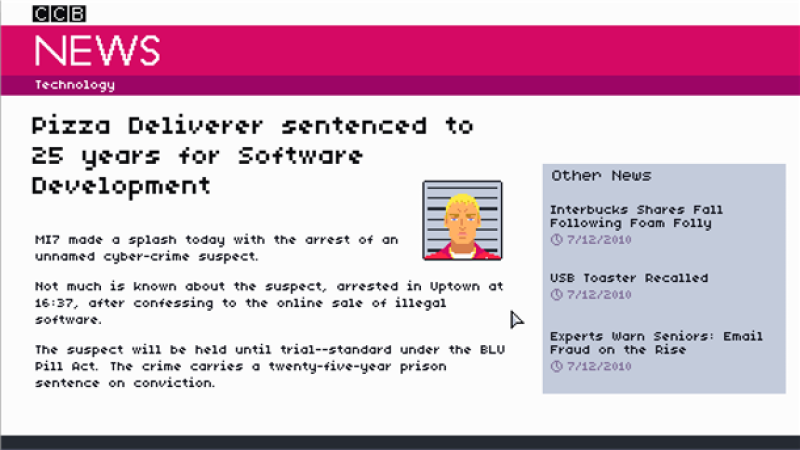 CCB
NEWS
Technology

Pizza Deliverer sentenced to 25 years for Software Development

MI7 made a splash today with the arrest of an unnamed cyber-crime suspect.

Not much is known about the suspect, arrested in Uptown at 16:37, after confessing to the online sale of illegal software.

The suspect will be held until trial--standard under the BLU Pill Act. The crime carries a twenty-five-year prison sentence on conviction.

Other News

Interbucks Shares Fall Following Foam Folly
7/12/2010

USB Toaster Recalled
7/12/2010

Experts Warn Seniors: Email Fraud on the Rise
7/12/2010